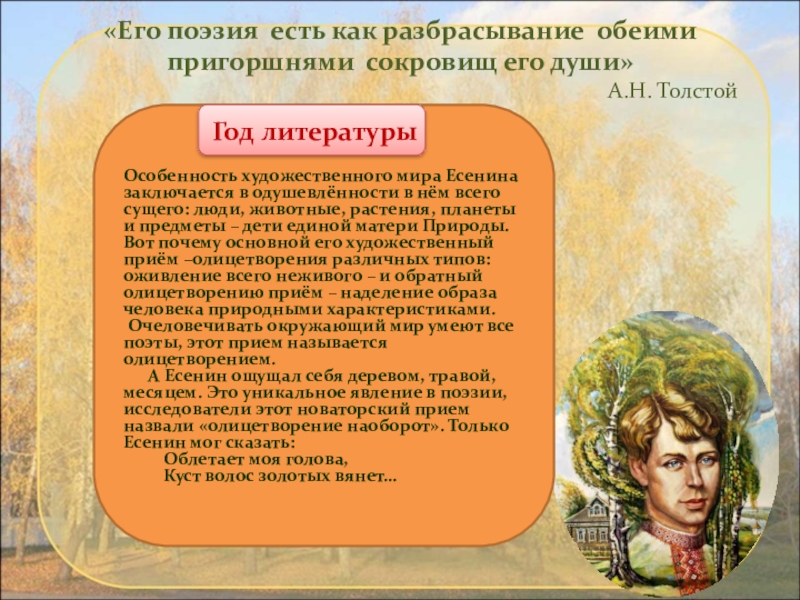 «Его поэзия есть как разбрасывание обеими пригоршнями сокровищ его души»
А.Н. Толстой

Год литературы

Особенность художественного мира Есенина заключается в одушевлённости в нём всего сущего: люди, животные, растения, планеты и предметы – дети единой матери Природы. Вот почему основной его художественный приём –олицетворения различных типов: оживление всего неживого – и обратный олицетворению приём – наделение образа человека природными характеристиками.
Очеловечивать окружающий мир умеют все поэты, этот прием называется олицетворением.
А Есенин ощущал себя деревом, травой, месяцем. Это уникальное явление в поэзии, исследователи этот новаторский прием назвали «олицетворение наоборот». Только Есенин мог сказать:
Облетает моя голова,
Куст волос золотых вянет...